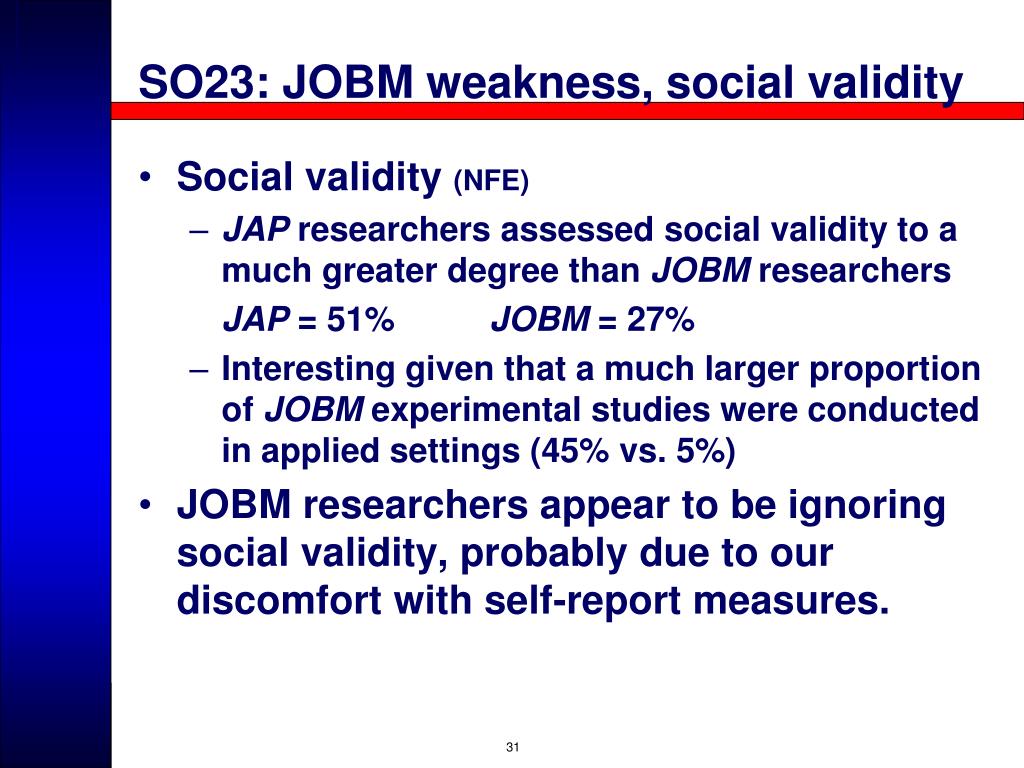 SO23: JOBM weakness, social validity

• Social validity (NFE)
– JAP researchers assessed social validity to a much greater degree than JOBM researchers
JAP = 51%   JOBM = 27%
– Interesting given that a much larger proportion of JOBM experimental studies were conducted in applied settings (45% vs. 5%)
• JOBM researchers appear to be ignoring social validity, probably due to our discomfort with self-report measures.

31